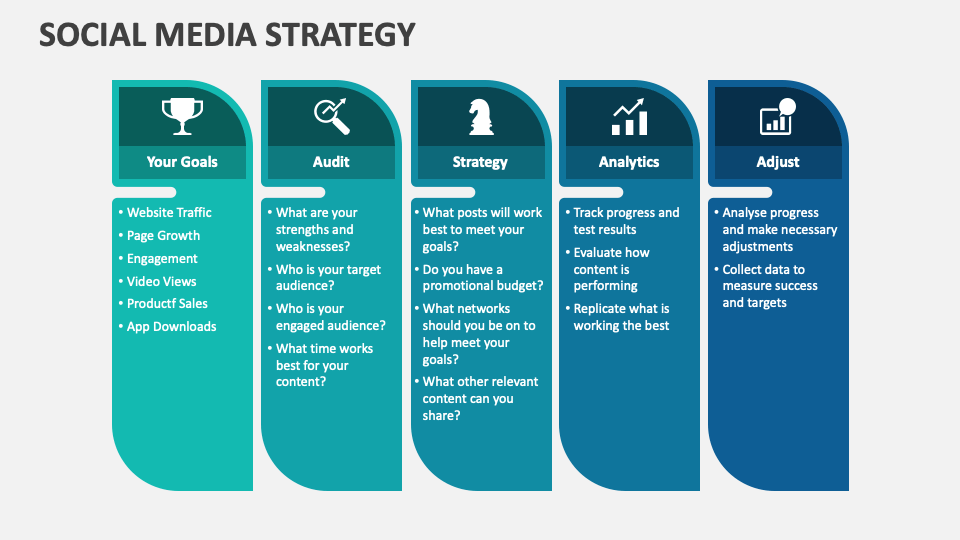 SOCIAL MEDIA STRATEGY

Your Goals

• Website Traffic
• Page Growth
• Engagement
• Video Views
• Productf Sales
• App Downloads

Audit

• What are your strengths and weaknesses?
• Who is your target audience?
• Who is your engaged audience?
• What time works best for your content?

Strategy

• What posts will work best to meet your goals?
• Do you have a promotional budget?
• What networks should you be on to help meet your goals?
• What other relevant content can you share?

Analytics

• Track progress and test results
• Evaluate how content is performing
• Replicate what is working the best

Adjust

• Analyse progress and make necessary adjustments
• Collect data to measure success and targets